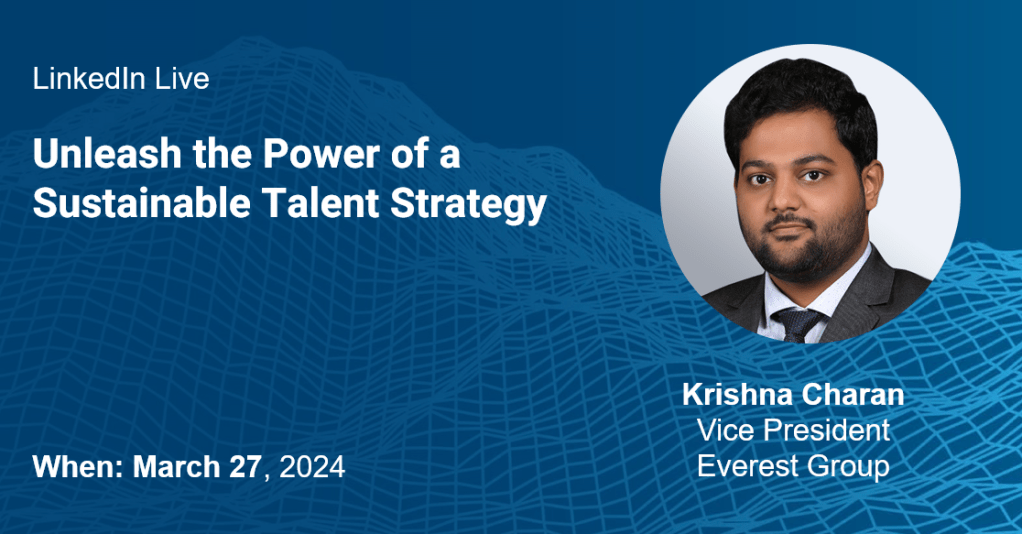 LinkedIn Live

Unleash the Power of a Sustainable Talent Strategy

When: March 27, 2024

Krishna Charan
Vice President
Everest Group